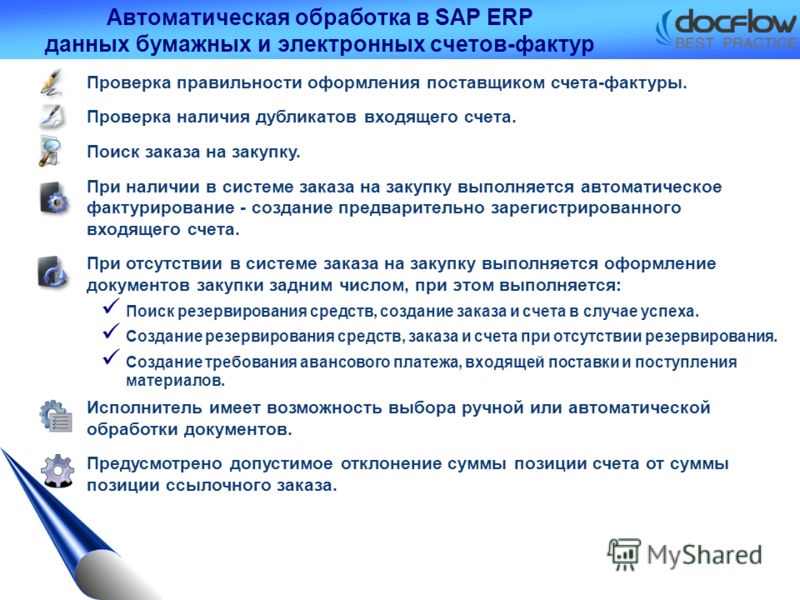 Автоматическая обработка в SAP ERP данных бумажных и электронных счетов-фактур

docflow
BEST PRACTICE

Проверка правильности оформления поставщиком счета-фактуры.

Проверка наличия дубликатов входящего счета.

Поиск заказа на закупку.

При наличии в системе заказа на закупку выполняется автоматическое фактурирование - создание предварительно зарегистрированного входящего счета.

При отсутствии в системе заказа на закупку выполняется оформление документов закупки задним числом, при этом выполняется:

✓ Поиск резервирования средств, создание заказа и счета в случае успеха.

✓ Создание резервирования средств, заказа и счета при отсутствии резервирования.

✓ Создание требования авансового платежа, входящей поставки и поступления материалов.

Исполнитель имеет возможность выбора ручной или автоматической обработки документов.

Предусмотрено допустимое отклонение суммы позиции счета от суммы позиции ссылочного заказа.

MyShared